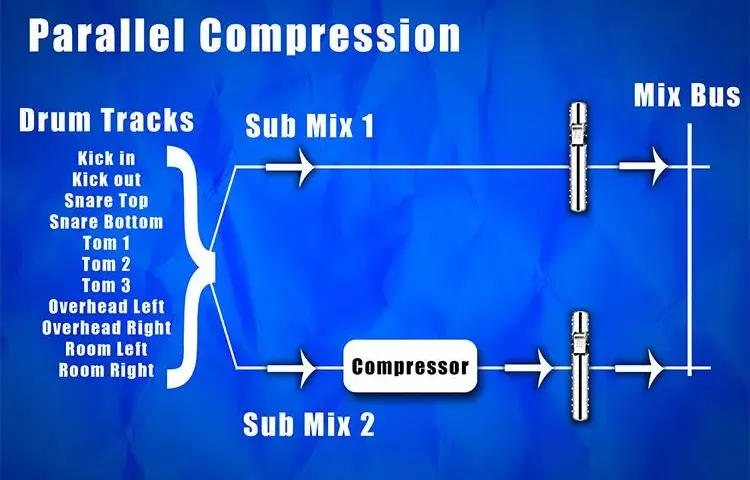 Parallel Compression

Drum Tracks

Kick in
Kick out
Snare Top
Snare Bottom
Tom 1
Tom 2
Tom 3
Overhead Left
Overhead Right
Room Left
Room Right

Sub Mix 1

Mix Bus

Compressor

Sub Mix 2